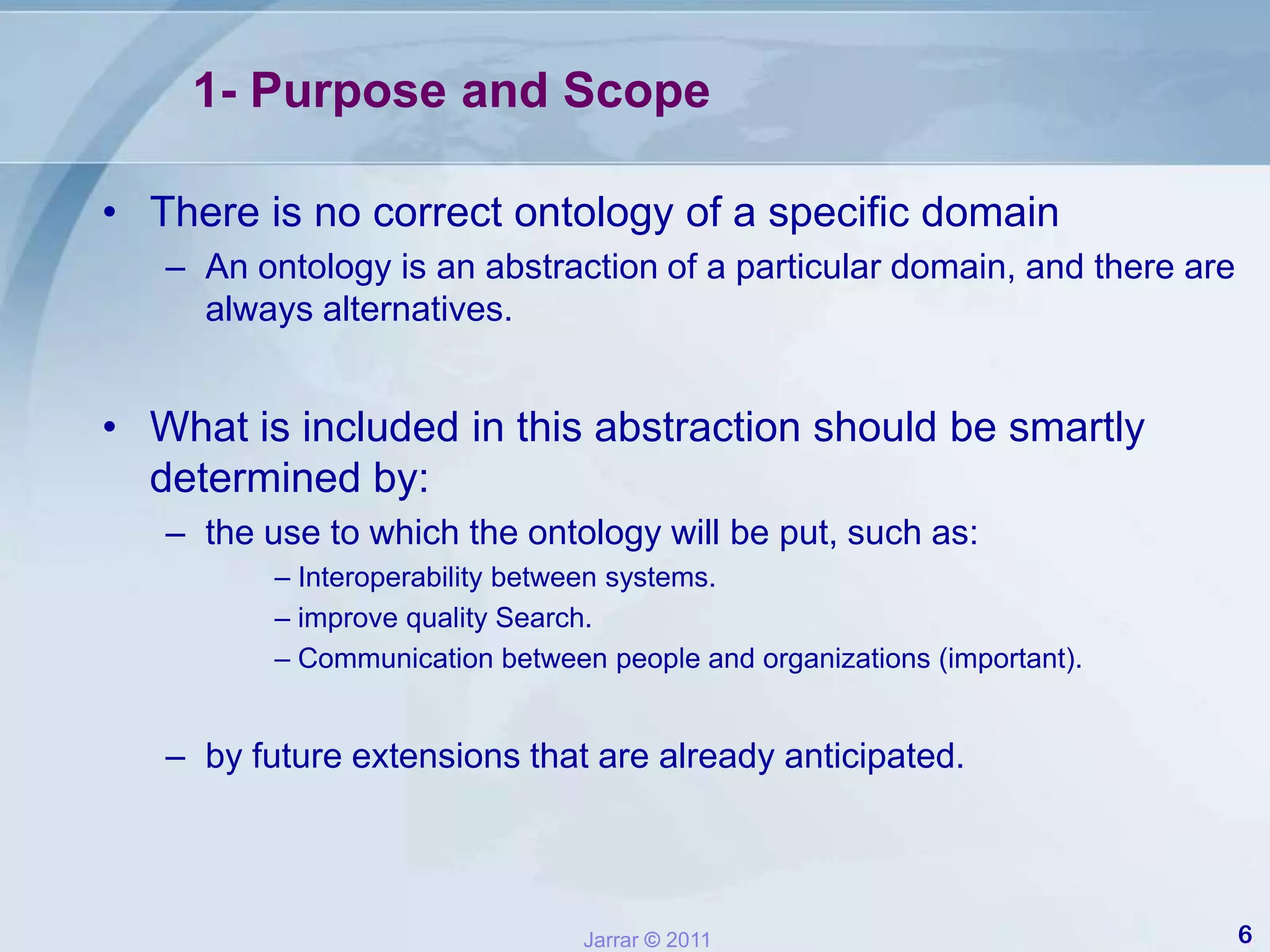 1- Purpose and Scope

• There is no correct ontology of a specific domain

– An ontology is an abstraction of a particular domain, and there are always alternatives.

• What is included in this abstraction should be smartly determined by:

– the use to which the ontology will be put, such as:

– Interoperability between systems.

– improve quality Search.

– Communication between people and organizations (important).

– by future extensions that are already anticipated.

Jarrar © 2011

6